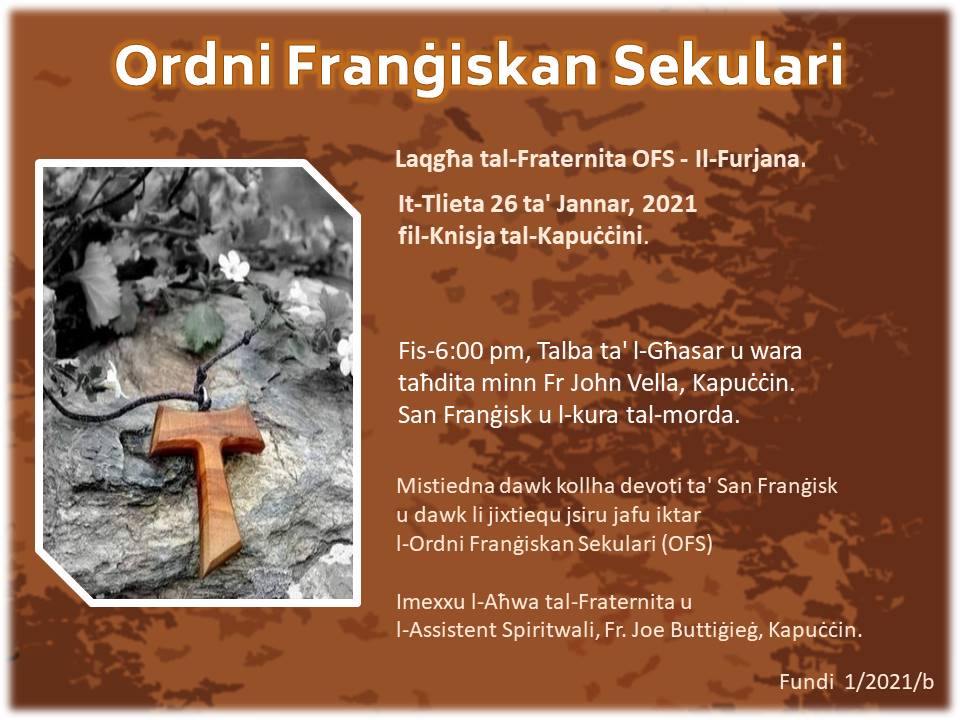 Ordni Franġiskan Sekulari

Laqgħa tal-Fraternita OFS - Il-Furjana.

It-Tlieta 26 ta' Jannar, 2021
fil-Knisja tal-Kapuċċini.

Fis-6:00 pm, Talba ta' l-Għasar u wara taħdita minn Fr John Vella, Kapuċċin.
San Franġisk u l-kura tal-morda.

Mistiedna dawk kollha devoti ta' San Franġisk u dawk li jixtiequ jsiru jafu iktar l-Ordni Franġiskan Sekulari (OFS)

Imexxu l-Aħwa tal-Fraternita u l-Assistent Spiritwali, Fr. Joe Buttiġieġ, Kapuċċin.

Fundi 1/2021/b